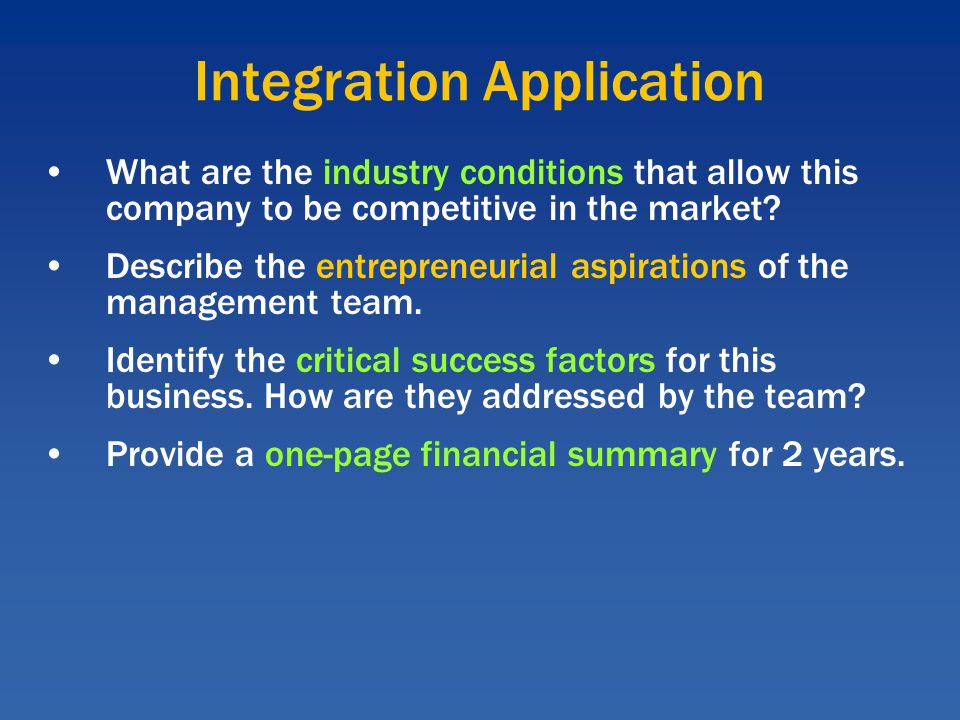 Integration Application

• What are the industry conditions that allow this company to be competitive in the market?

• Describe the entrepreneurial aspirations of the management team.

• Identify the critical success factors for this business. How are they addressed by the team?

• Provide a one-page financial summary for 2 years.